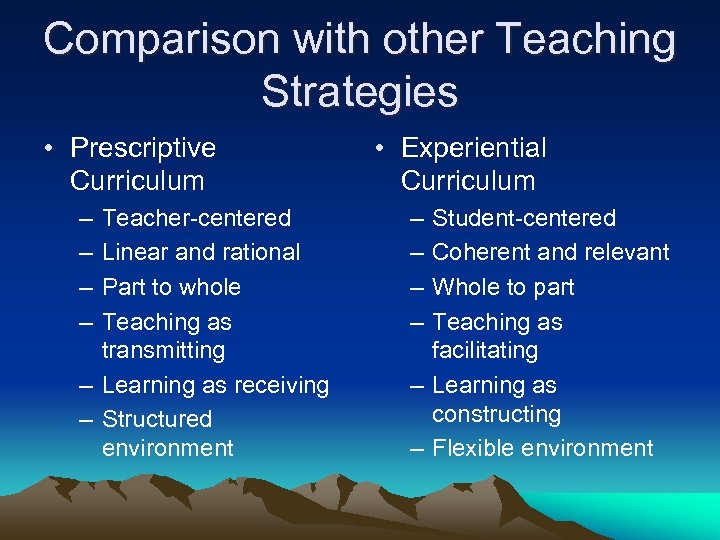 Comparison with other Teaching Strategies

• Prescriptive Curriculum
– Teacher-centered
– Linear and rational
– Part to whole
– Teaching as transmitting
– Learning as receiving
– Structured environment

• Experiential Curriculum
– Student-centered
– Coherent and relevant
– Whole to part
– Teaching as facilitating
– Learning as constructing
– Flexible environment